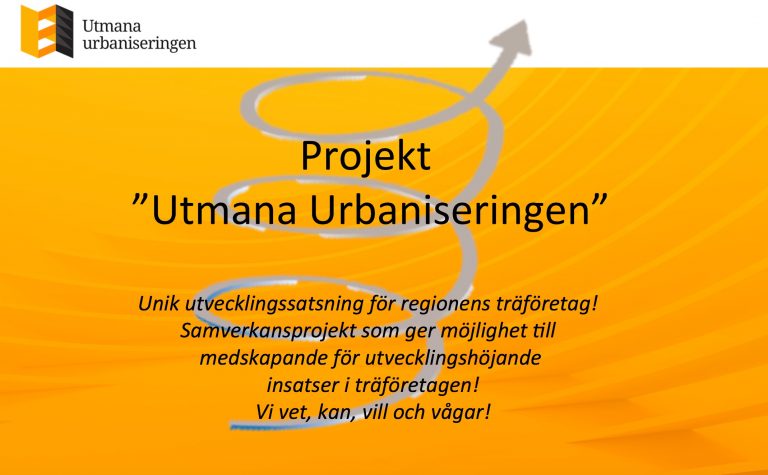 Utmana urbaniseringen

Projekt
”Utmana Urbaniseringen”

Unik utvecklingssatsning för regionens träföretag! Samverkansprojekt som ger möjlighet till medskapande för utvecklingshöjande insatser i träföretagen! Vi vet, kan, vill och vågar!